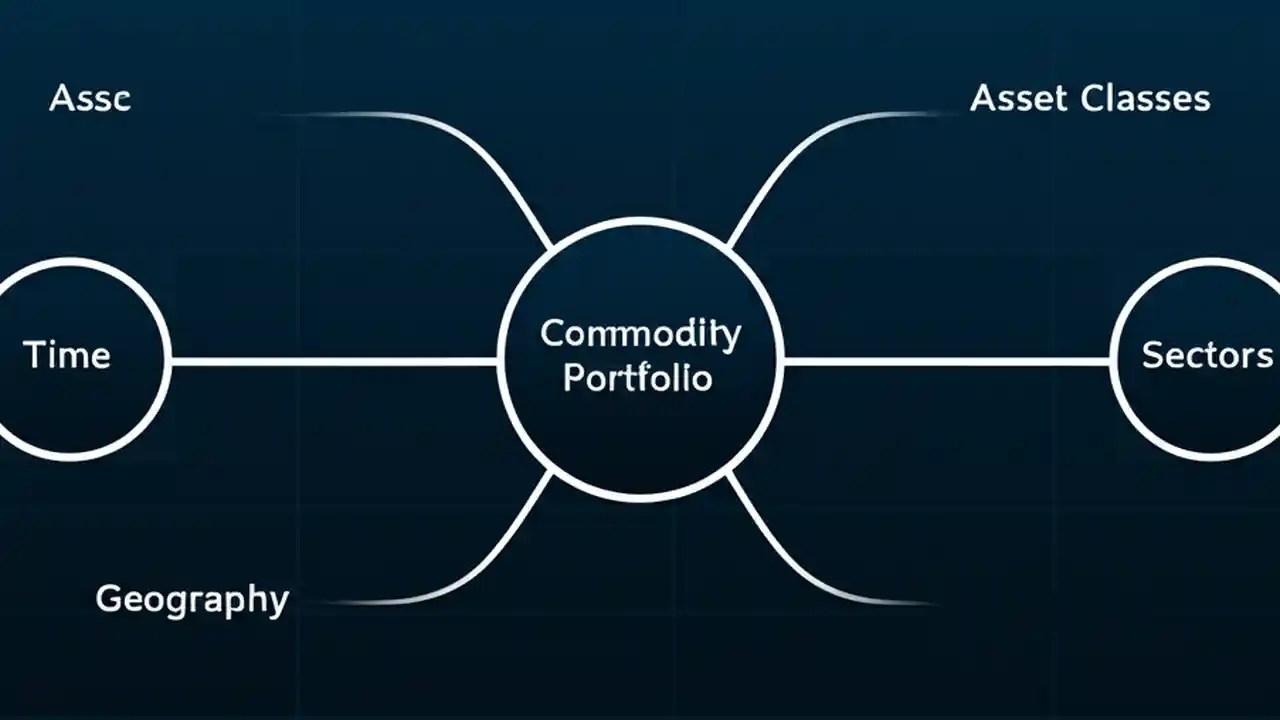 Assc

Asset Classes

Time

Commodity Portfolio

Sectors

Geography